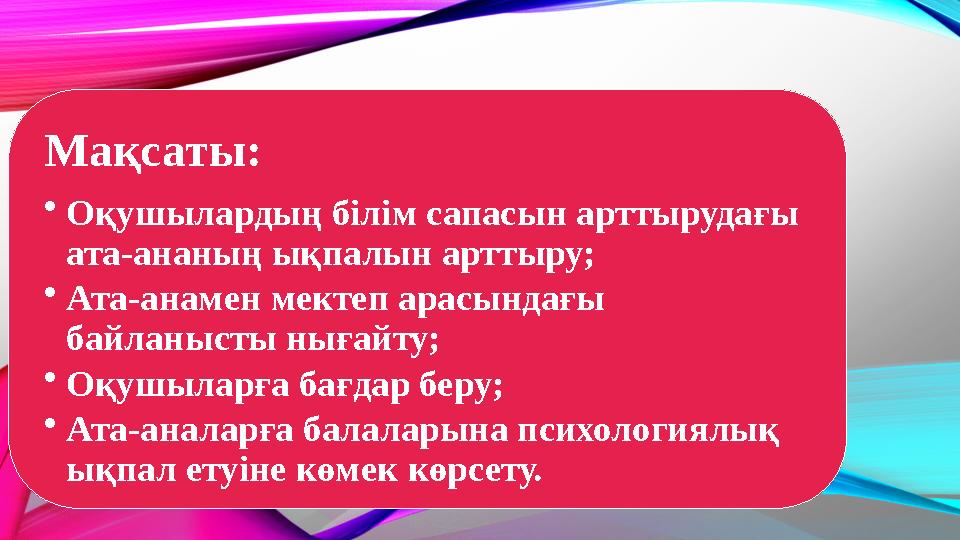 Мақсаты:

• Оқушылардың білім сапасын арттырудағы ата-ананың ықпалын арттыру;
• Ата-анамен мектеп арасындағы байланысты нығайту;
• Оқушыларға бағдар беру;
• Ата-аналарға балаларына психологиялық ықпал етуіне көмек көрсету.